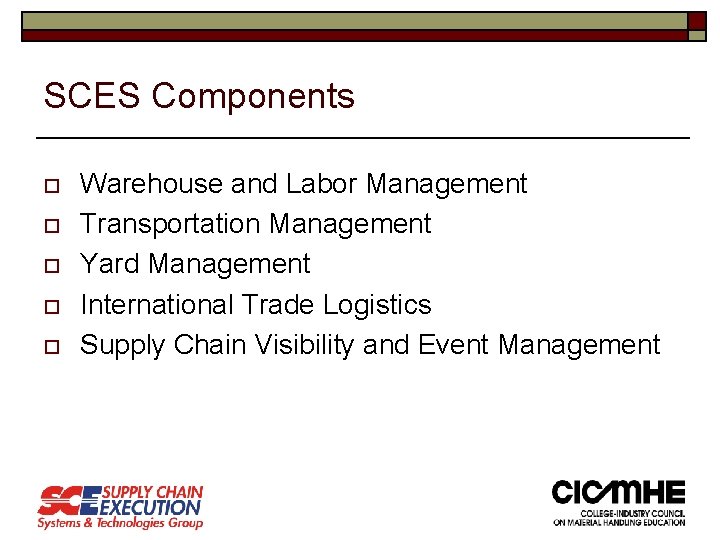 SCES Components

Warehouse and Labor Management
Transportation Management
Yard Management
International Trade Logistics
Supply Chain Visibility and Event Management

SCE SUPPLY CHAIN EXECUTION
Systems & Technologies Group

CICMHE
COLLEGE-INDUSTRY COUNCIL ON MATERIAL HANDLING EDUCATION